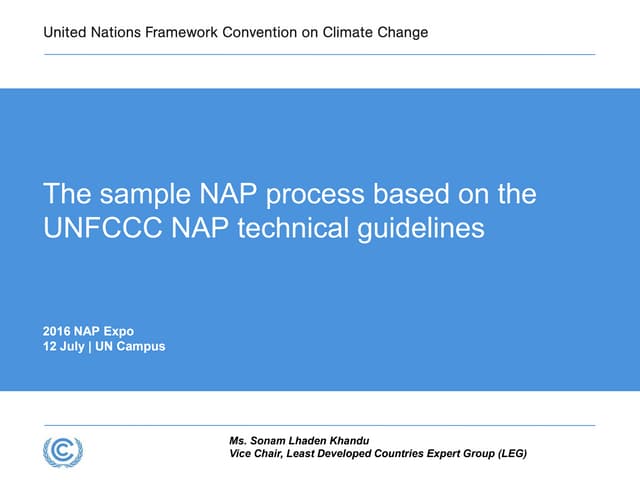 United Nations Framework Convention on Climate Change

The sample NAP process based on the UNFCCC NAP technical guidelines

2016 NAP Expo
12 July | UN Campus

Ms. Sonam Lhaden Khandu
Vice Chair, Least Developed Countries Expert Group (LEG)